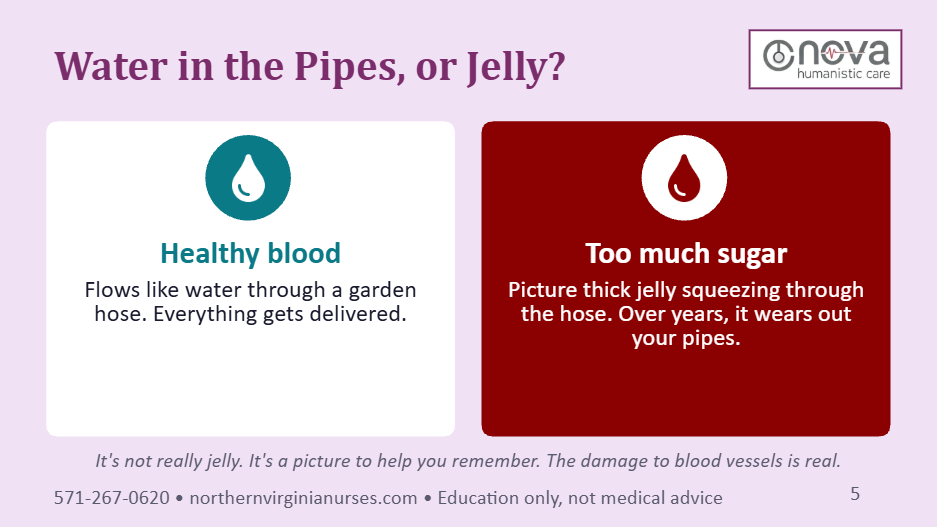 Water in the Pipes, or Jelly?

nova
humanistic care

Healthy blood

Flows like water through a garden hose. Everything gets delivered.

Too much sugar

Picture thick jelly squeezing through the hose. Over years, it wears out your pipes.

It's not really jelly. It's a picture to help you remember. The damage to blood vessels is real.

571-267-0620 • northernvirginianurses.com • Education only, not medical advice

5